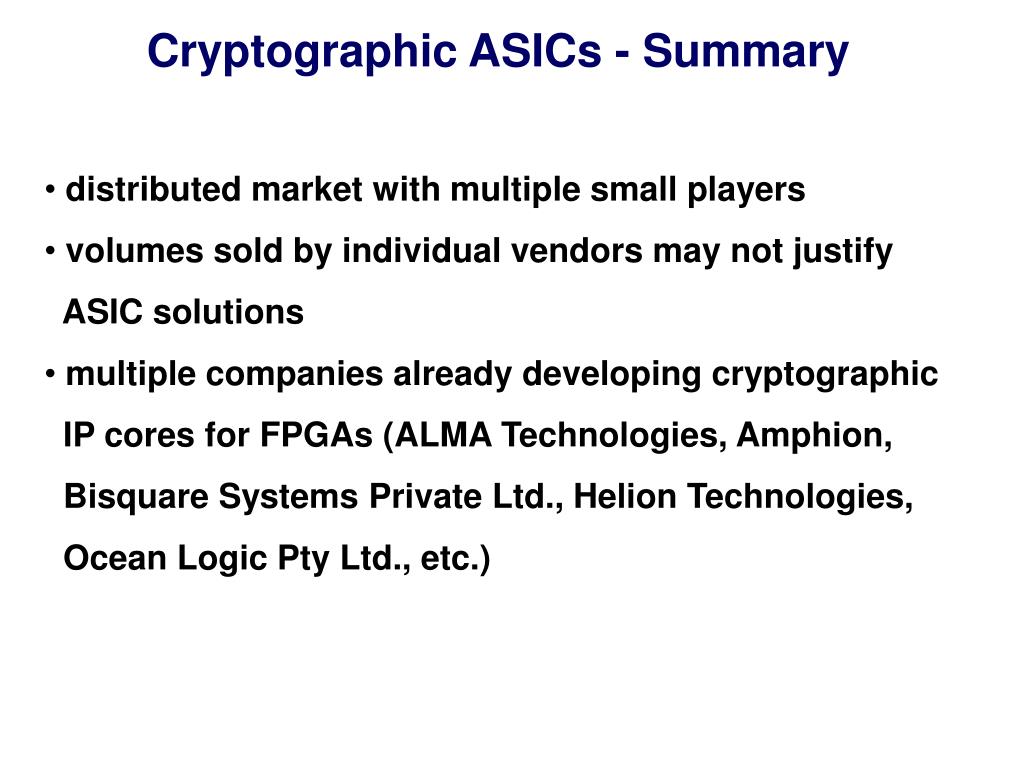 Cryptographic ASICs - Summary

• distributed market with multiple small players

• volumes sold by individual vendors may not justify ASIC solutions

• multiple companies already developing cryptographic IP cores for FPGAs (ALMA Technologies, Amphion, Bisquare Systems Private Ltd., Helion Technologies, Ocean Logic Pty Ltd., etc.)